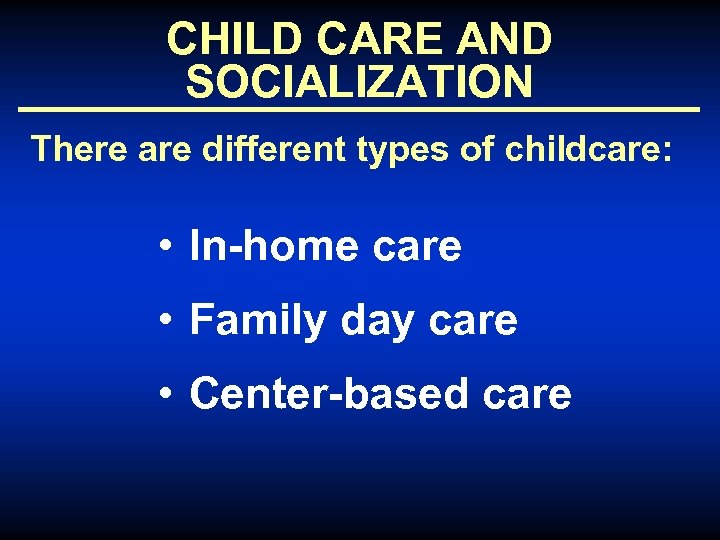 CHILD CARE AND SOCIALIZATION

There are different types of childcare:

• In-home care
• Family day care
• Center-based care